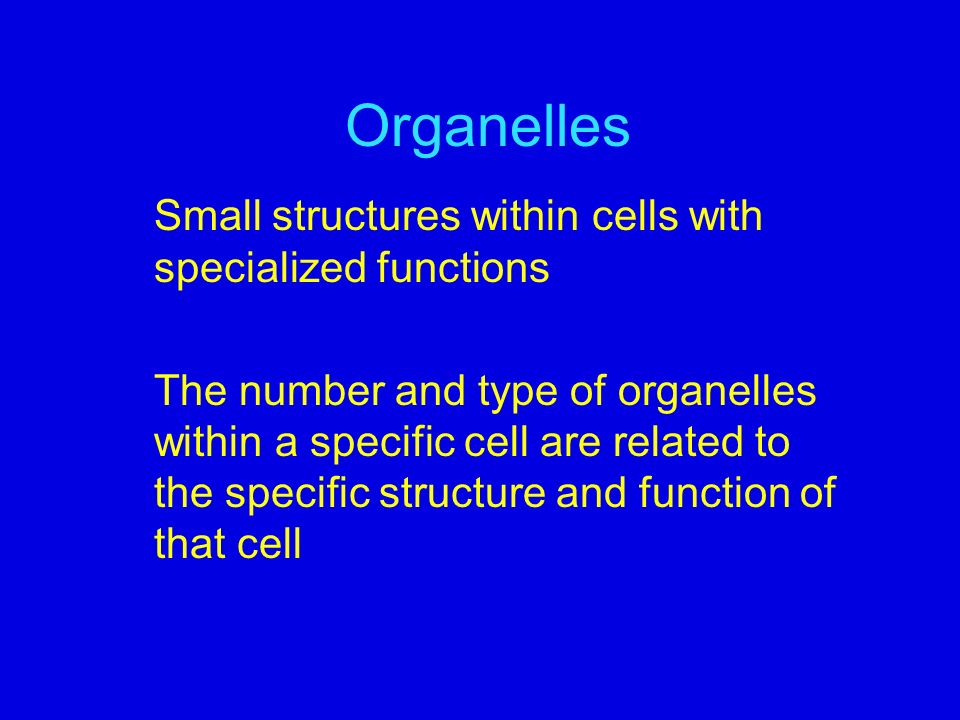 Organelles

Small structures within cells with specialized functions

The number and type of organelles within a specific cell are related to the specific structure and function of that cell